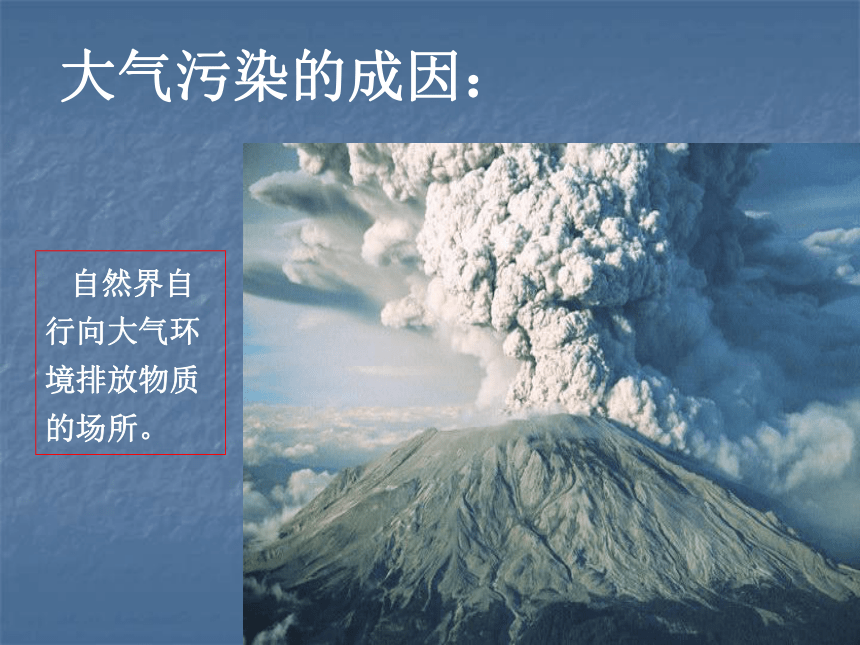 大气污染的成因：

自然界自行向大气环境排放物质的场所。